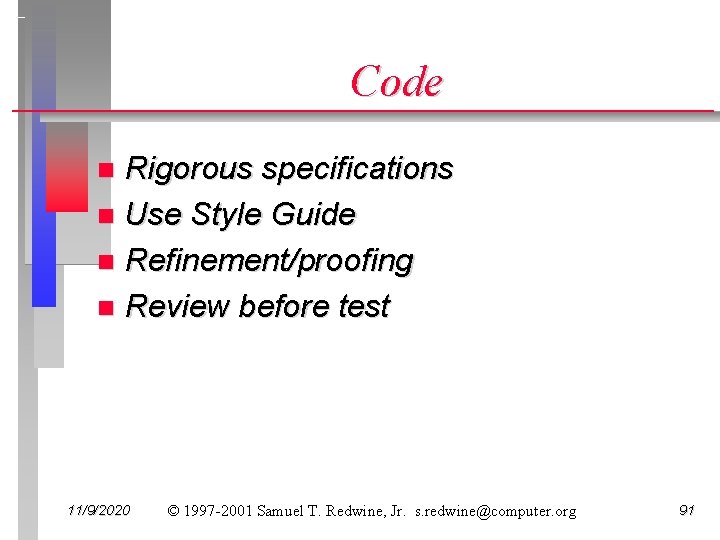 Code

- Rigorous specifications
- Use Style Guide
- Refinement/proofing
- Review before test

11/9/2020 © 1997-2001 Samuel T. Redwine, Jr. s.redwine@computer.org 91